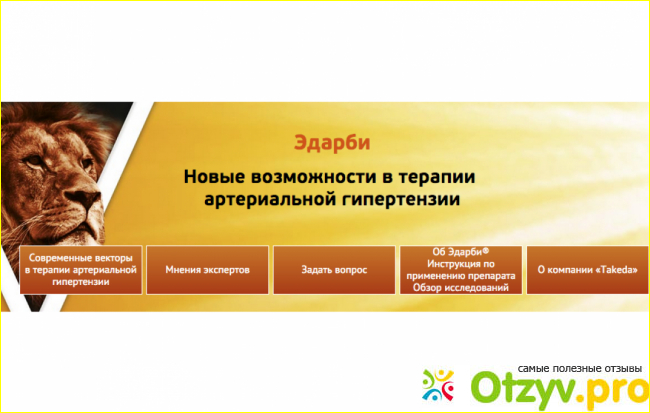 Эдарби

Новые возможности в терапии артериальной гипертензии

Современные векторы в терапии артериальной гипертензии

Мнения экспертов

Задать вопрос

Об Эдарби®
Инструкция по применению препарата
Обзор исследований

О компании «Takeda»

самые полезные отзывы
Otzyv.pro